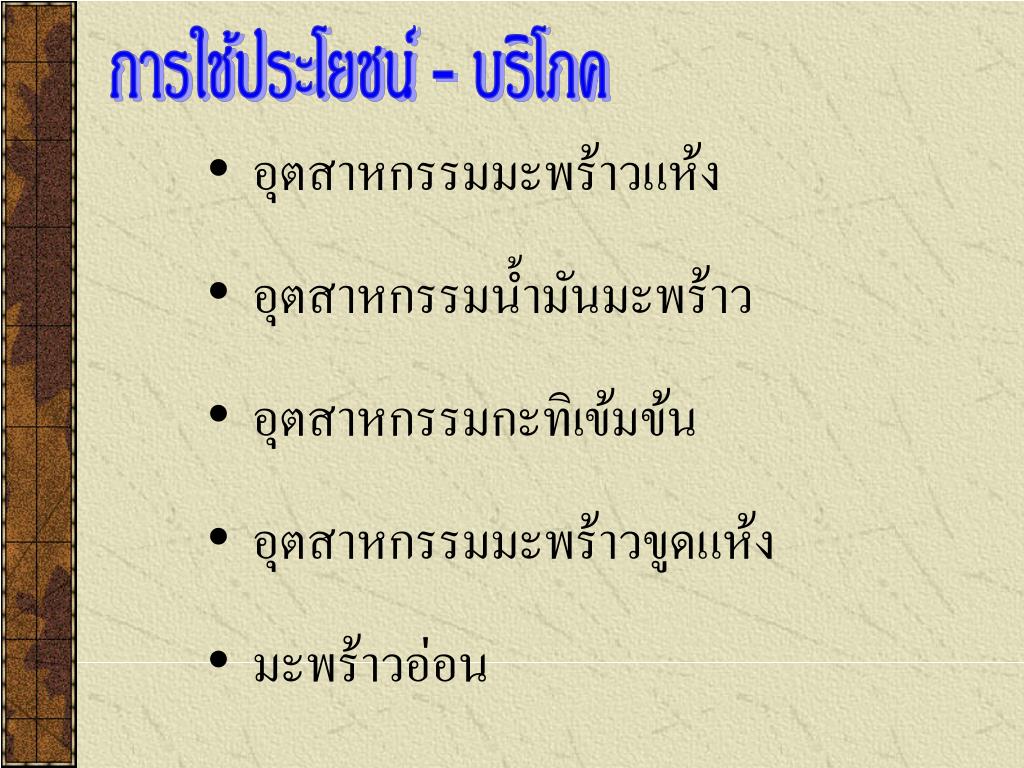 การใช้ประโยชน์ - บริโภค

• อุตสาหกรรมมะพร้าวแห้ง

• อุตสาหกรรมน้ำมันมะพร้าว

• อุตสาหกรรมกะทิเข้มข้น

• อุตสาหกรรมมะพร้าวขูดแห้ง

• มะพร้าวอ่อน